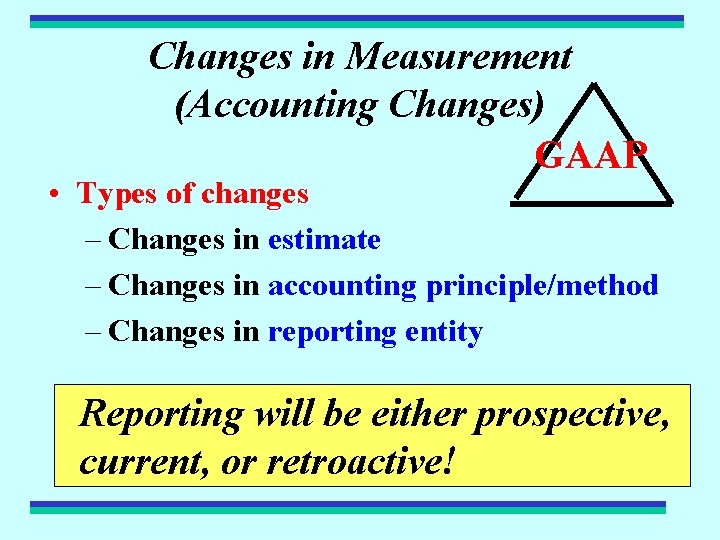 Changes in Measurement (Accounting Changes)

GAAP

• Types of changes
– Changes in estimate
– Changes in accounting principle/method
– Changes in reporting entity

Reporting will be either prospective, current, or retroactive!